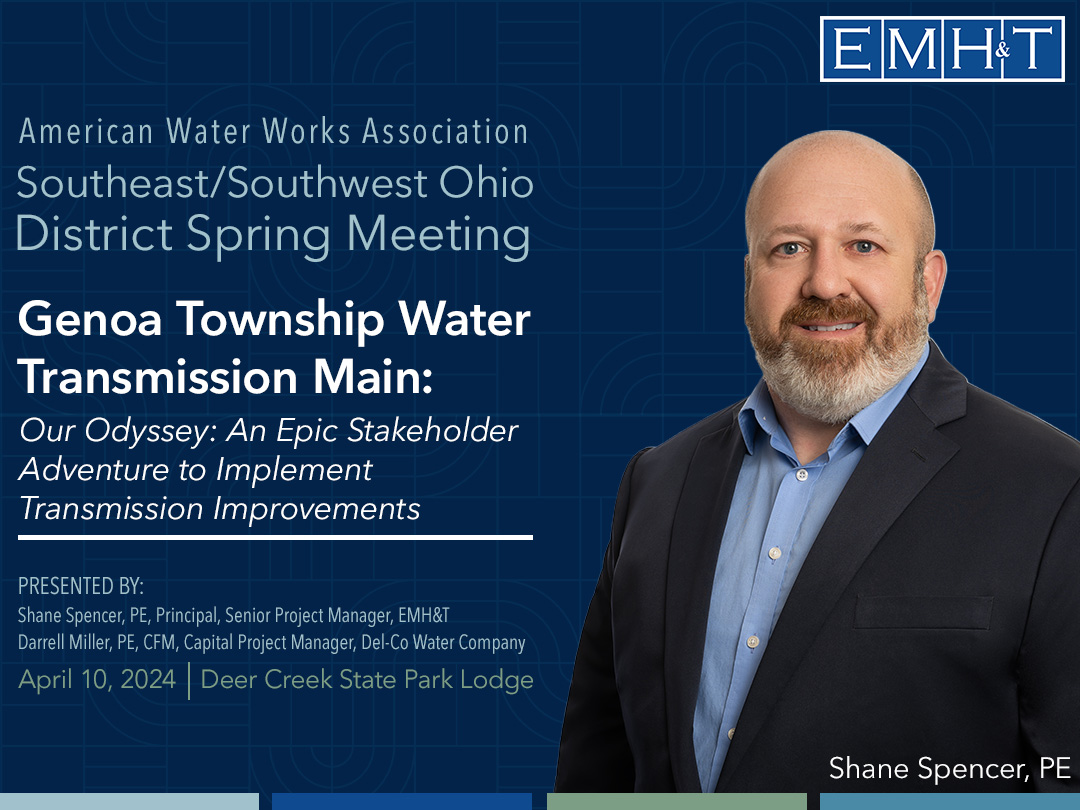 EMH&T

American Water Works Association
Southeast/Southwest Ohio District Spring Meeting

Genoa Township Water Transmission Main:

Our Odyssey: An Epic Stakeholder Adventure to Implement Transmission Improvements

PRESENTED BY:
Shane Spencer, PE, Principal, Senior Project Manager, EMH&T
Darrell Miller, PE, CFM, Capital Project Manager, Del-Co Water Company

April 10, 2024 | Deer Creek State Park Lodge

Shane Spencer, PE